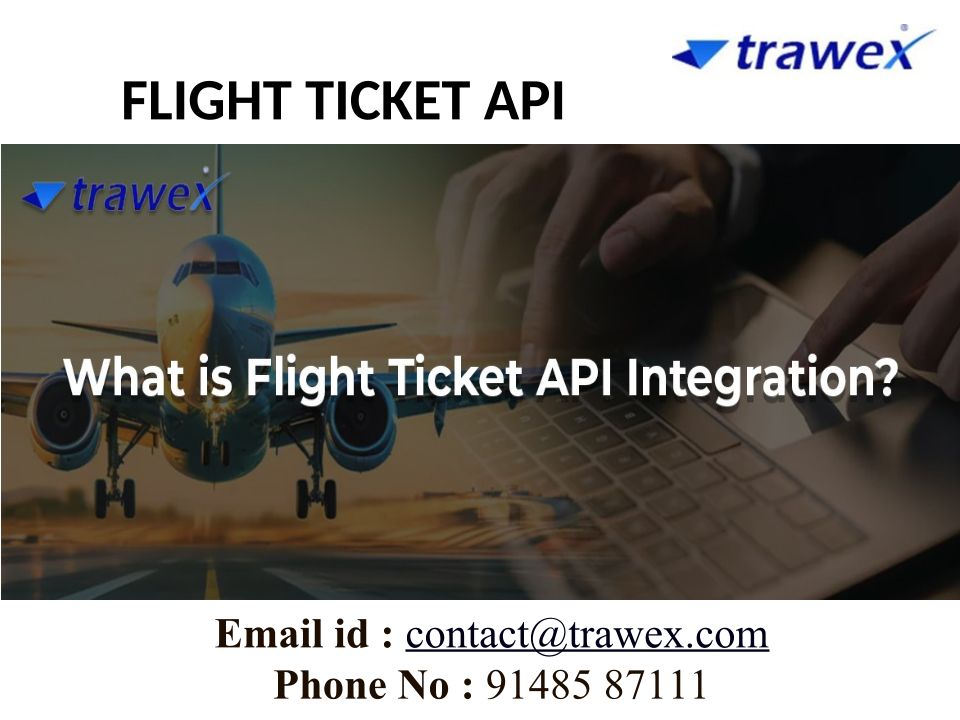 trawex

FLIGHT TICKET API

trawex

What is Flight Ticket API Integration?

Email id : contact@trawex.com
Phone No : 91485 87111